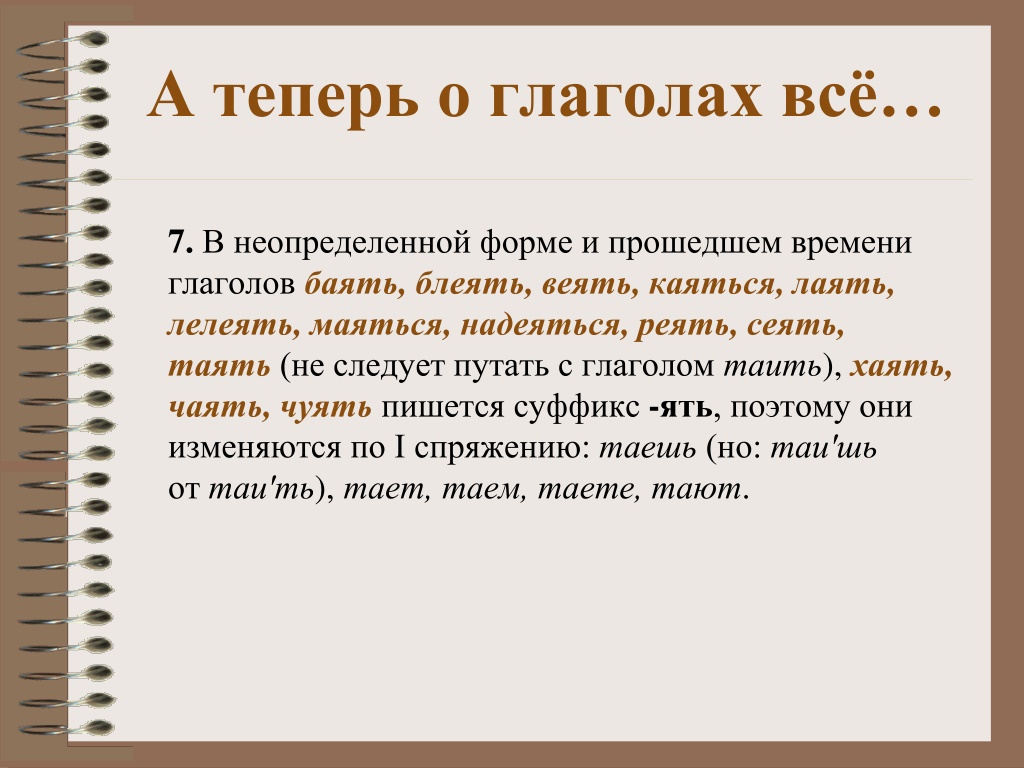 А теперь о глаголах всё…

7. В неопределенной форме и прошедшем времени глаголов баять, блеять, веять, каяться, лаять, лелеять, маяться, надеяться, реять, сеять, таять (не следует путать с глаголом таить), хаять, чаять, чуять пишется суффикс -ять, поэтому они изменяются по I спряжению: таешь (но: таи'шь от таи'ть), тает, таем, таете, тают.